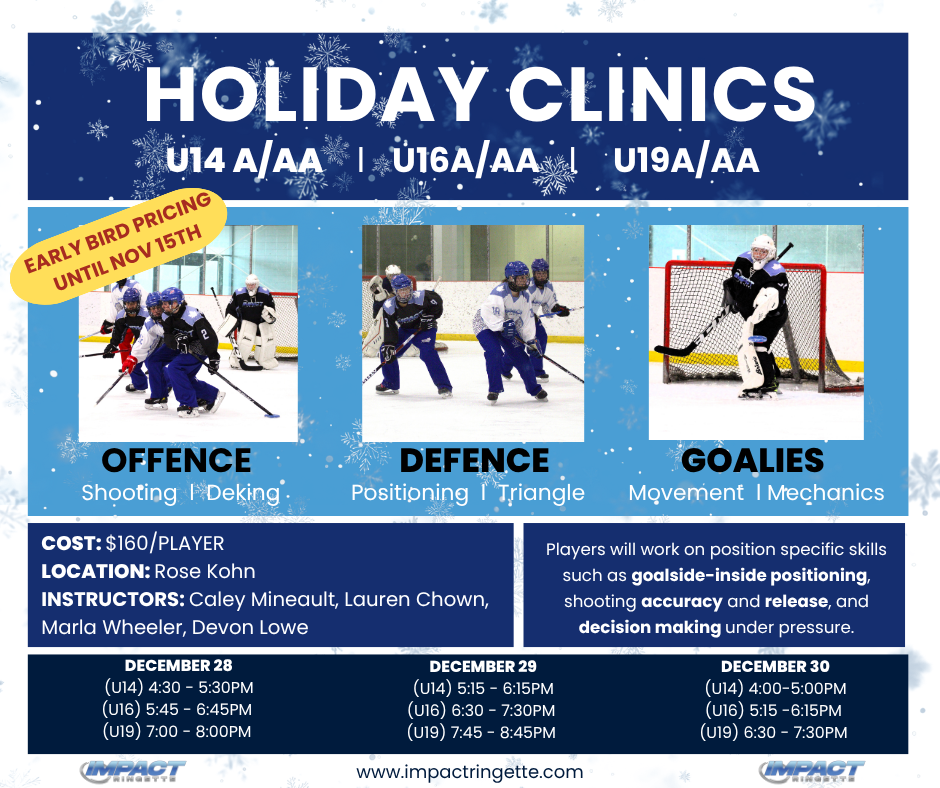 HOLIDAY CLINICS

U14 A/AA | U16A/AA | U19A/AA

EARLY BIRD PRICING UNTIL NOV 15TH

OFFENCE
Shooting | Deking

DEFENCE
Positioning | Triangle

GOALIES
Movement | Mechanics

COST: $160/PLAYER
LOCATION: Rose Kohn
INSTRUCTORS: Caley Mineault, Lauren Chown, Marla Wheeler, Devon Lowe

Players will work on position specific skills such as goalside-inside positioning, shooting accuracy and release, and decision making under pressure.

DECEMBER 28
(U14) 4:30 - 5:30PM
(U16) 5:45 - 6:45PM
(U19) 7:00 - 8:00PM

DECEMBER 29
(U14) 5:15 - 6:15PM
(U16) 6:30 - 7:30PM
(U19) 7:45 - 8:45PM

DECEMBER 30
(U14) 4:00-5:00PM
(U16) 5:15 -6:15PM
(U19) 6:30 - 7:30PM

IMPACT RINGETTE

www.impactringette.com

IMPACT RINGETTE